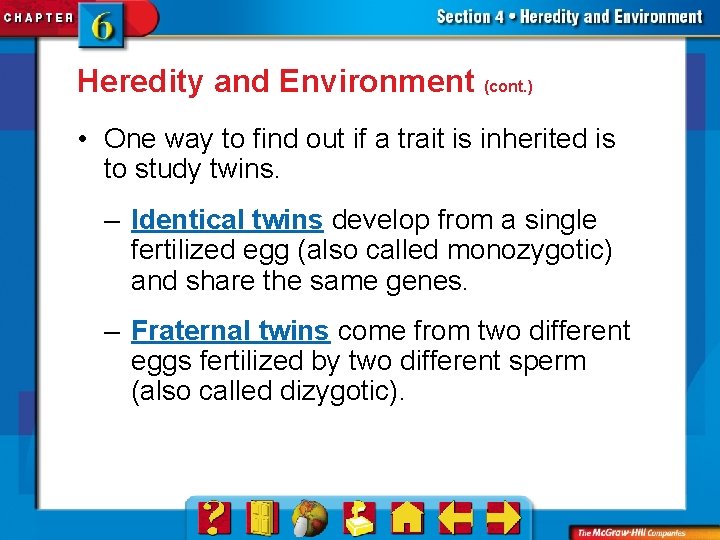 CHAPTER 6

Section 4 • Heredity and Environment

Heredity and Environment (cont.)

• One way to find out if a trait is inherited is to study twins.

– Identical twins develop from a single fertilized egg (also called monozygotic) and share the same genes.

– Fraternal twins come from two different eggs fertilized by two different sperm (also called dizygotic).

The McGraw-Hill Companies